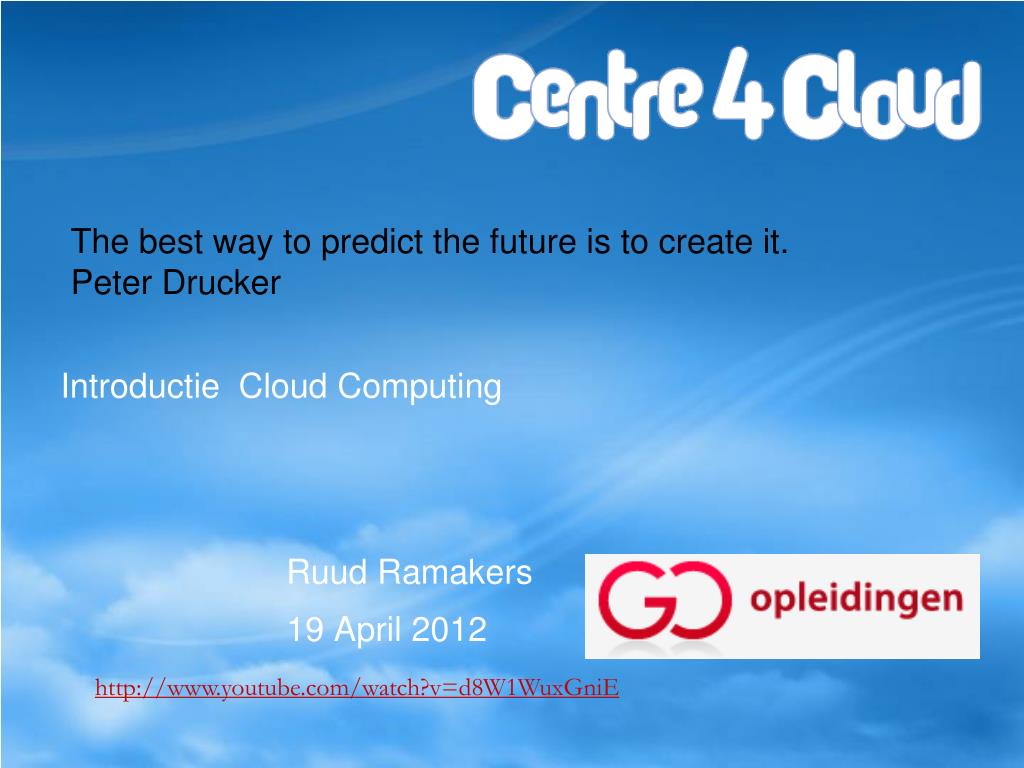 Centre 4 Cloud

The best way to predict the future is to create it.
Peter Drucker

Introductie Cloud Computing

Ruud Ramakers
19 April 2012

GO opleidingen

http://www.youtube.com/watch?v=d8W1WuxGniE